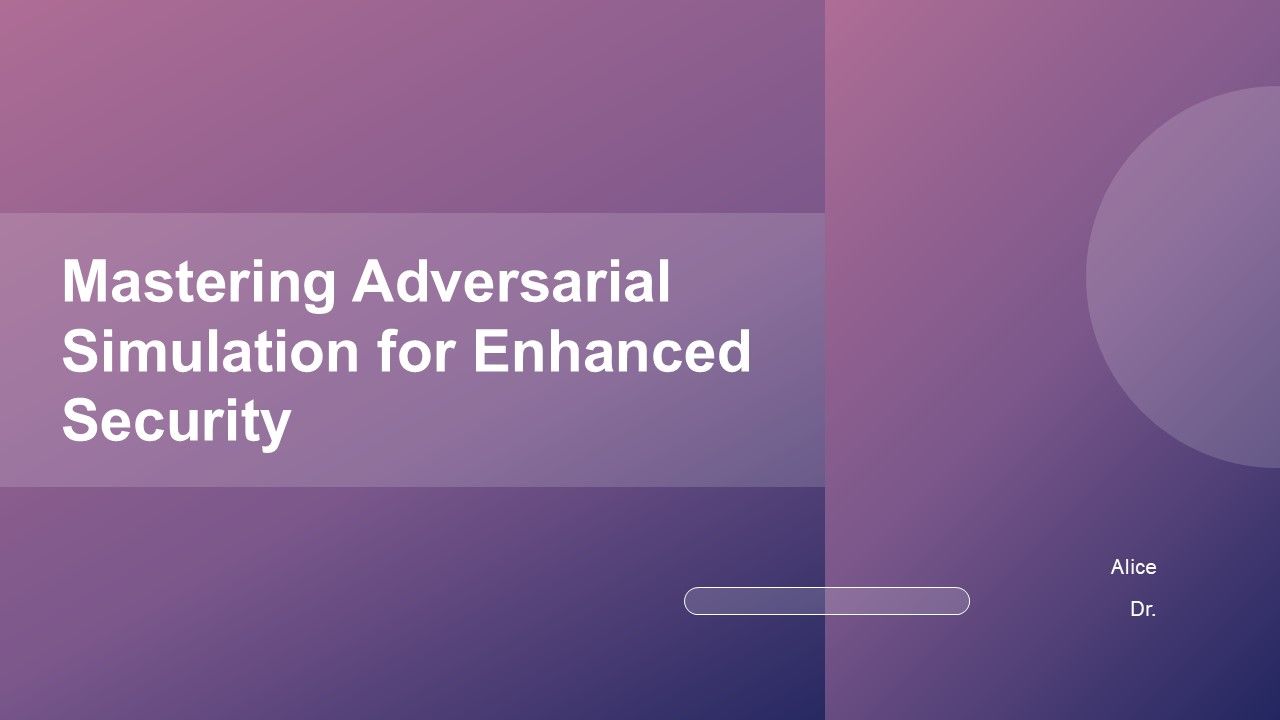 Mastering Adversarial Simulation for Enhanced Security

Alice

Dr.